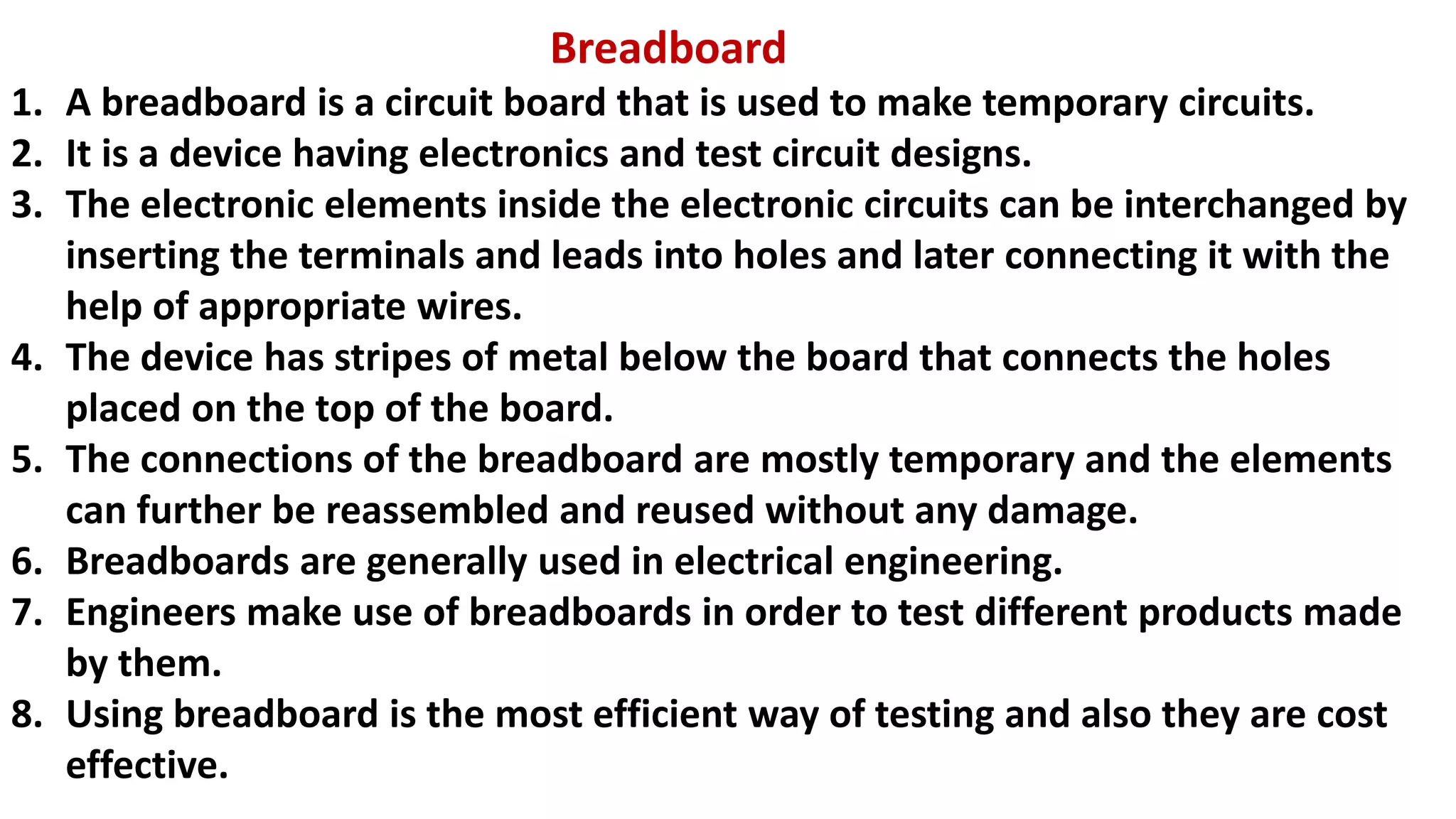 Breadboard

1. A breadboard is a circuit board that is used to make temporary circuits.
2. It is a device having electronics and test circuit designs.
3. The electronic elements inside the electronic circuits can be interchanged by inserting the terminals and leads into holes and later connecting it with the help of appropriate wires.
4. The device has stripes of metal below the board that connects the holes placed on the top of the board.
5. The connections of the breadboard are mostly temporary and the elements can further be reassembled and reused without any damage.
6. Breadboards are generally used in electrical engineering.
7. Engineers make use of breadboards in order to test different products made by them.
8. Using breadboard is the most efficient way of testing and also they are cost effective.